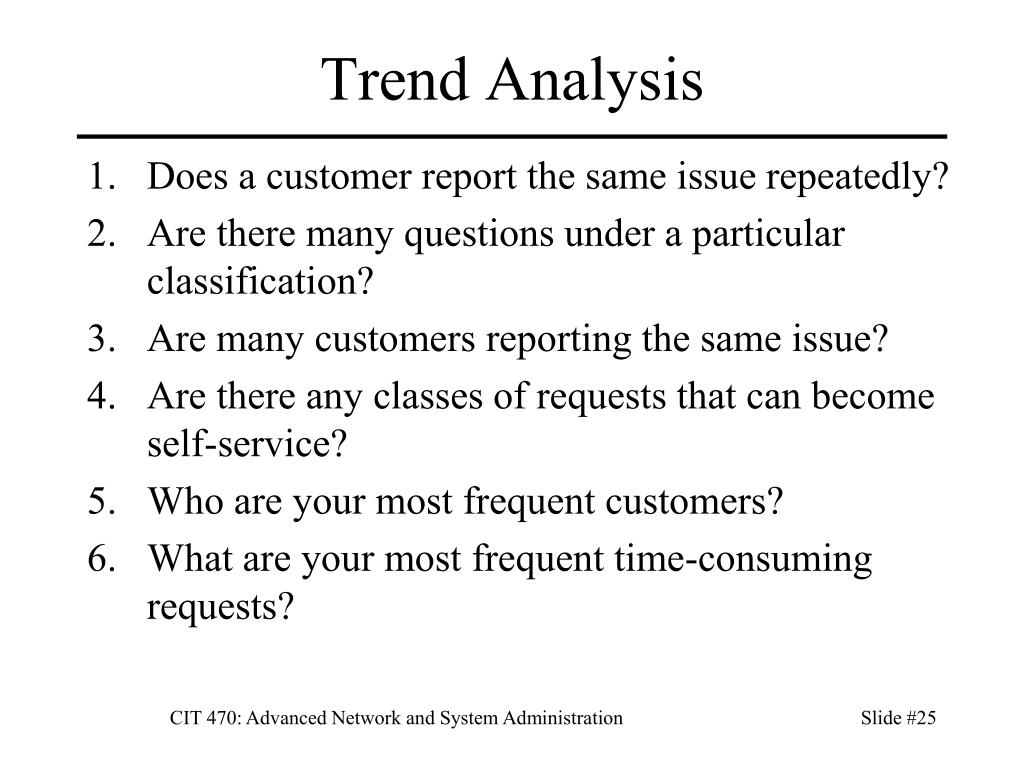 Trend Analysis

1. Does a customer report the same issue repeatedly?
2. Are there many questions under a particular classification?
3. Are many customers reporting the same issue?
4. Are there any classes of requests that can become self-service?
5. Who are your most frequent customers?
6. What are your most frequent time-consuming requests?

CIT 470: Advanced Network and System Administration

Slide #25